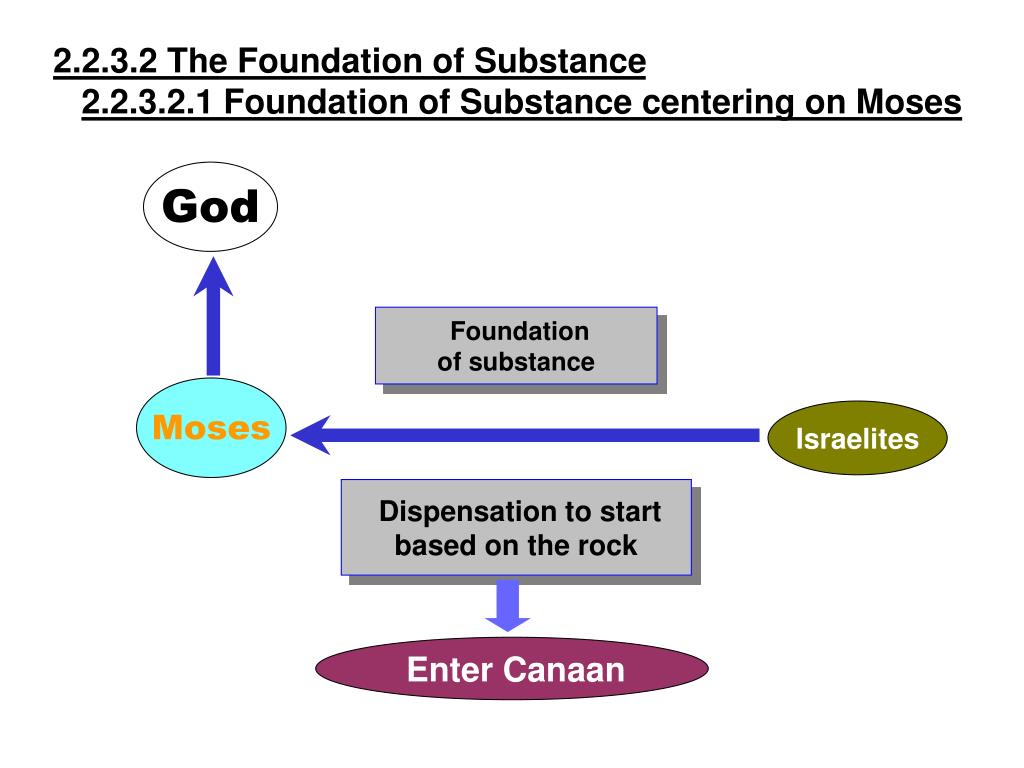 2.2.3.2 The Foundation of Substance
2.2.3.2.1 Foundation of Substance centering on Moses

God

Foundation of substance

Moses

Israelites

Dispensation to start based on the rock

Enter Canaan